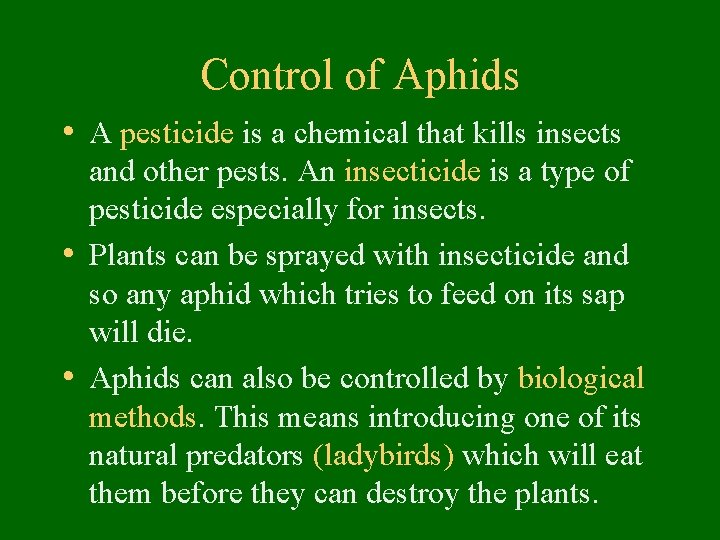 Control of Aphids

• A pesticide is a chemical that kills insects and other pests. An insecticide is a type of pesticide especially for insects.

• Plants can be sprayed with insecticide and so any aphid which tries to feed on its sap will die.

• Aphids can also be controlled by biological methods. This means introducing one of its natural predators (ladybirds) which will eat them before they can destroy the plants.